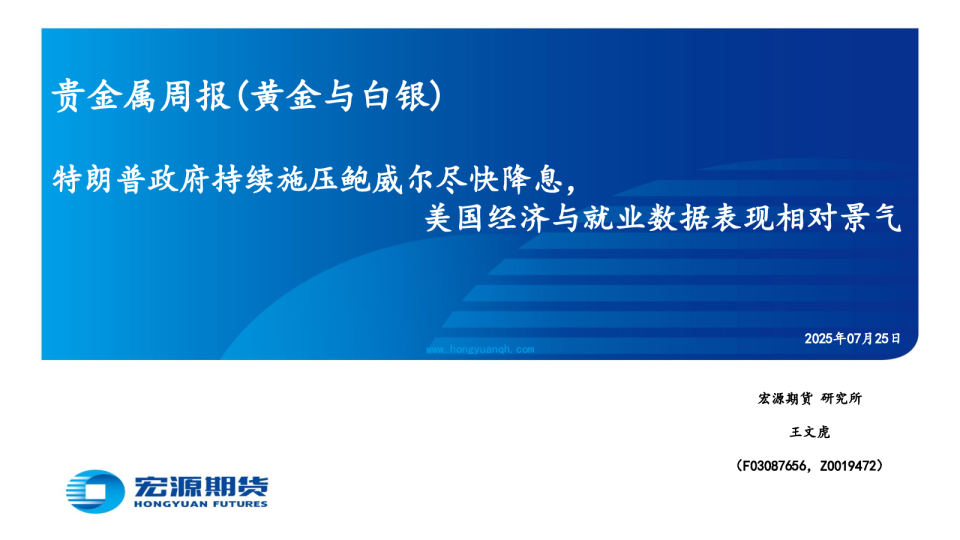 贵金属周报(黄金与白银)

特朗普政府持续施压鲍威尔尽快降息，
美国经济与就业数据表现相对景气

2025年07月25日

www.hongyuanqh.com

宏源期货 研究所

王文虎

（F03087656，Z0019472）

宏源期货
HONGYUAN FUTURES